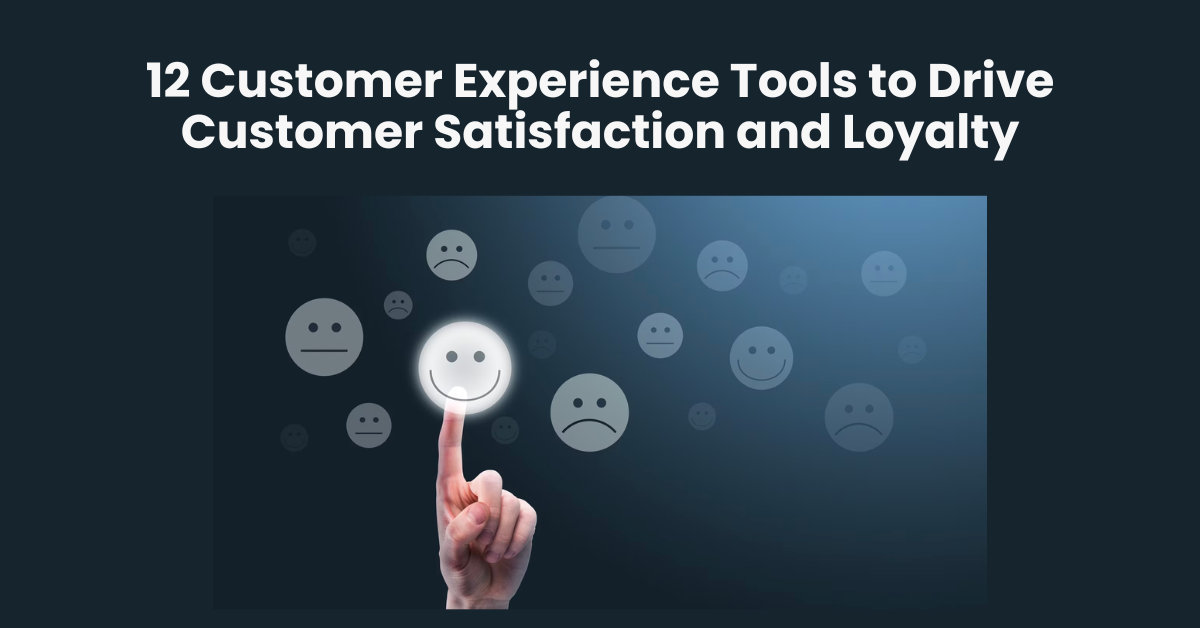 12 Customer Experience Tools to Drive Customer Satisfaction and Loyalty